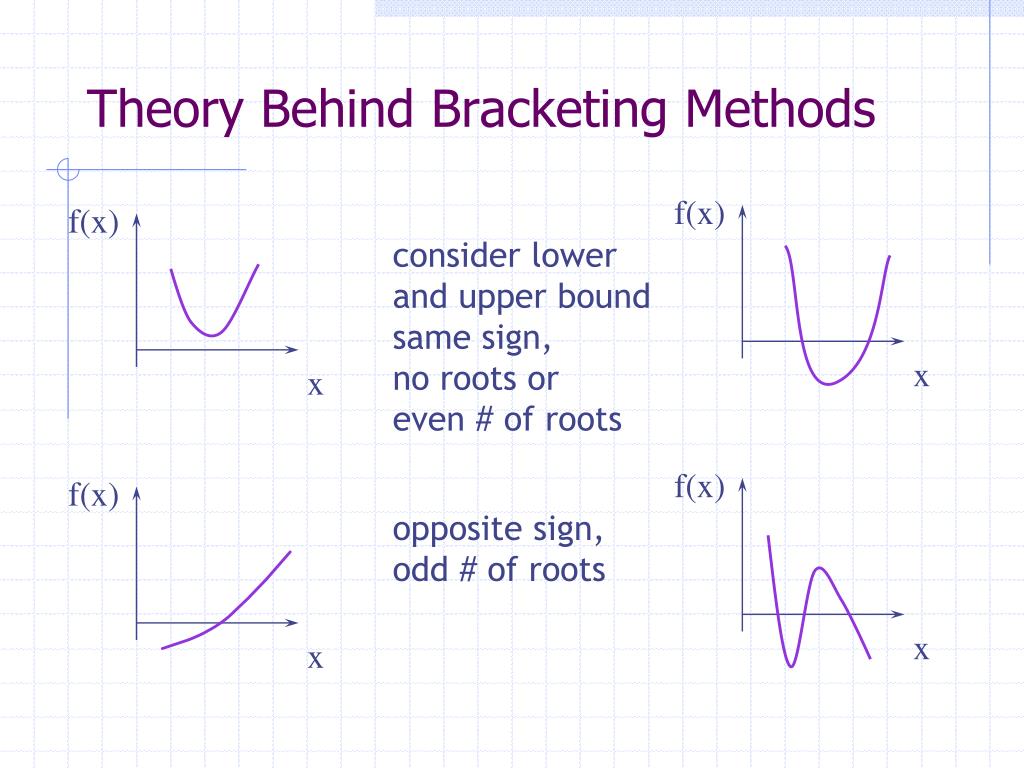 Theory Behind Bracketing Methods

f(x)

x

consider lower and upper bound same sign, no roots or even # of roots

f(x)

x

f(x)

x

opposite sign, odd # of roots

f(x)

x